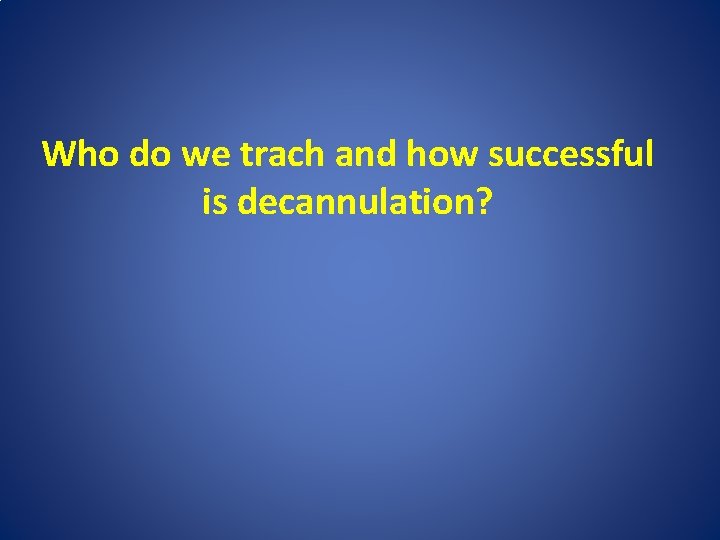 Who do we trach and how successful is decannulation?